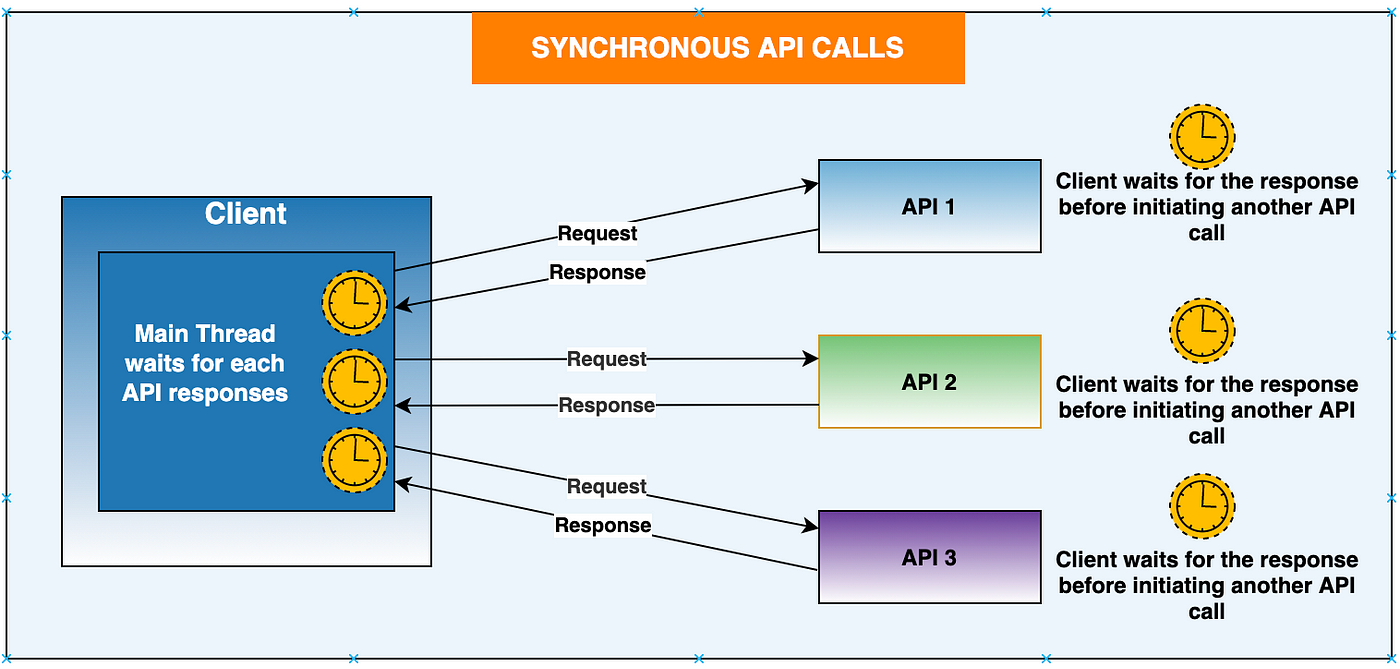 SYNCHRONOUS API CALLS

Client

Main Thread waits for each API responses

Request

Response

API 1

Client waits for the response before initiating another API call

Request

Response

API 2

Client waits for the response before initiating another API call

Request

Response

API 3

Client waits for the response before initiating another API call